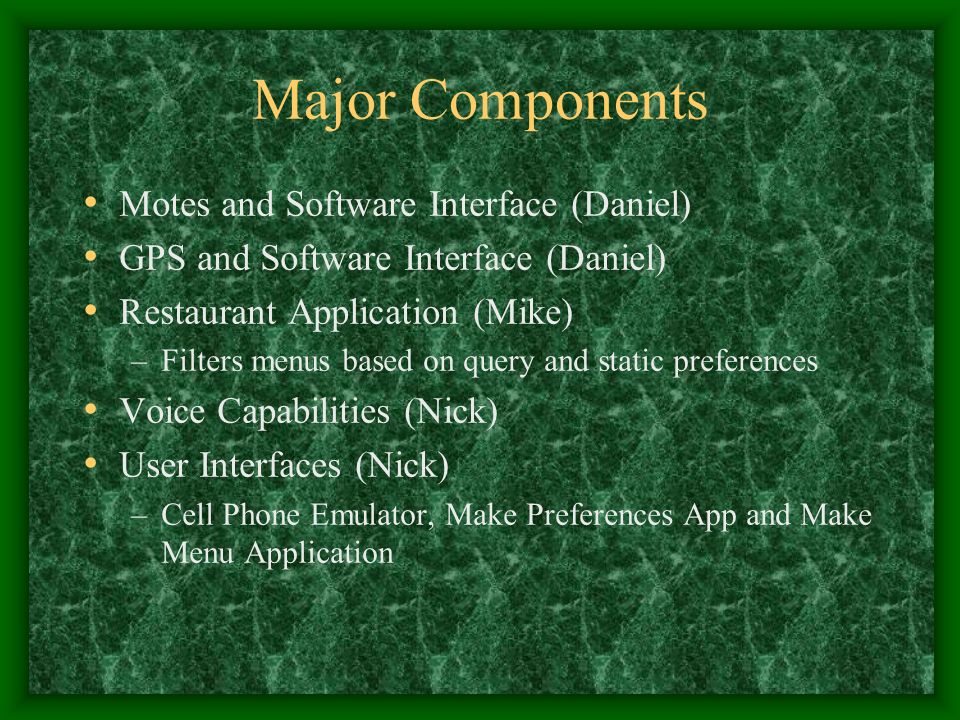 Major Components

• Motes and Software Interface (Daniel)
• GPS and Software Interface (Daniel)
• Restaurant Application (Mike)
  – Filters menus based on query and static preferences
• Voice Capabilities (Nick)
• User Interfaces (Nick)
  – Cell Phone Emulator, Make Preferences App and Make Menu Application